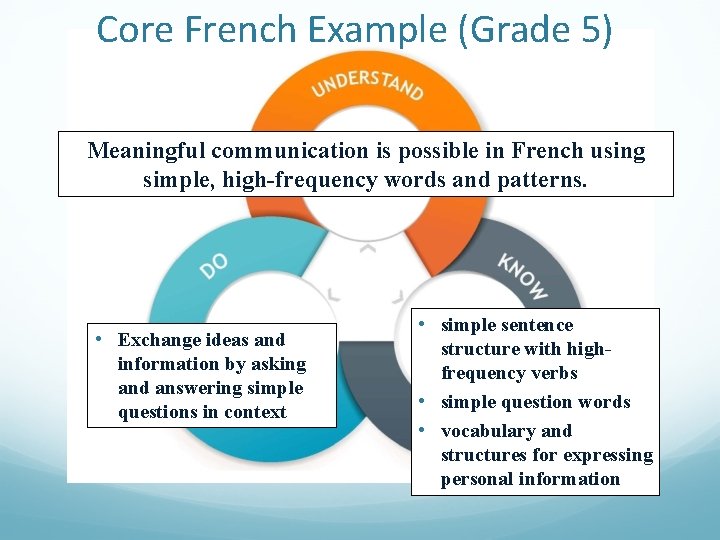 Core French Example (Grade 5)

UNDERSTAND

Meaningful communication is possible in French using simple, high-frequency words and patterns.

DO

KNOW

• Exchange ideas and information by asking and answering simple questions in context

• simple sentence structure with high-frequency verbs
• simple question words
• vocabulary and structures for expressing personal information